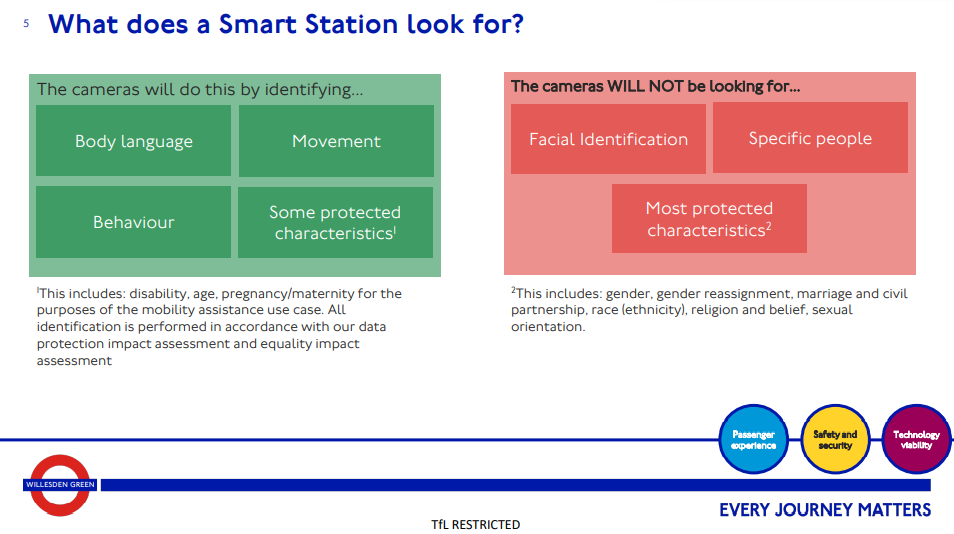 5 What does a Smart Station look for?

The cameras will do this by identifying...

Body language

Movement

Behaviour

Some protected characteristics$^1$

$^1$This includes: disability, age, pregnancy/maternity for the purposes of the mobility assistance use case. All identification is performed in accordance with our data protection impact assessment and equality impact assessment

The cameras WILL NOT be looking for...

Facial Identification

Specific people

Most protected characteristics$^2$

$^2$This includes: gender, gender reassignment, marriage and civil partnership, race (ethnicity), religion and belief, sexual orientation.

Passenger experience

Safety and security

Technology viability

WILLESDEN GREEN

EVERY JOURNEY MATTERS

TfL RESTRICTED